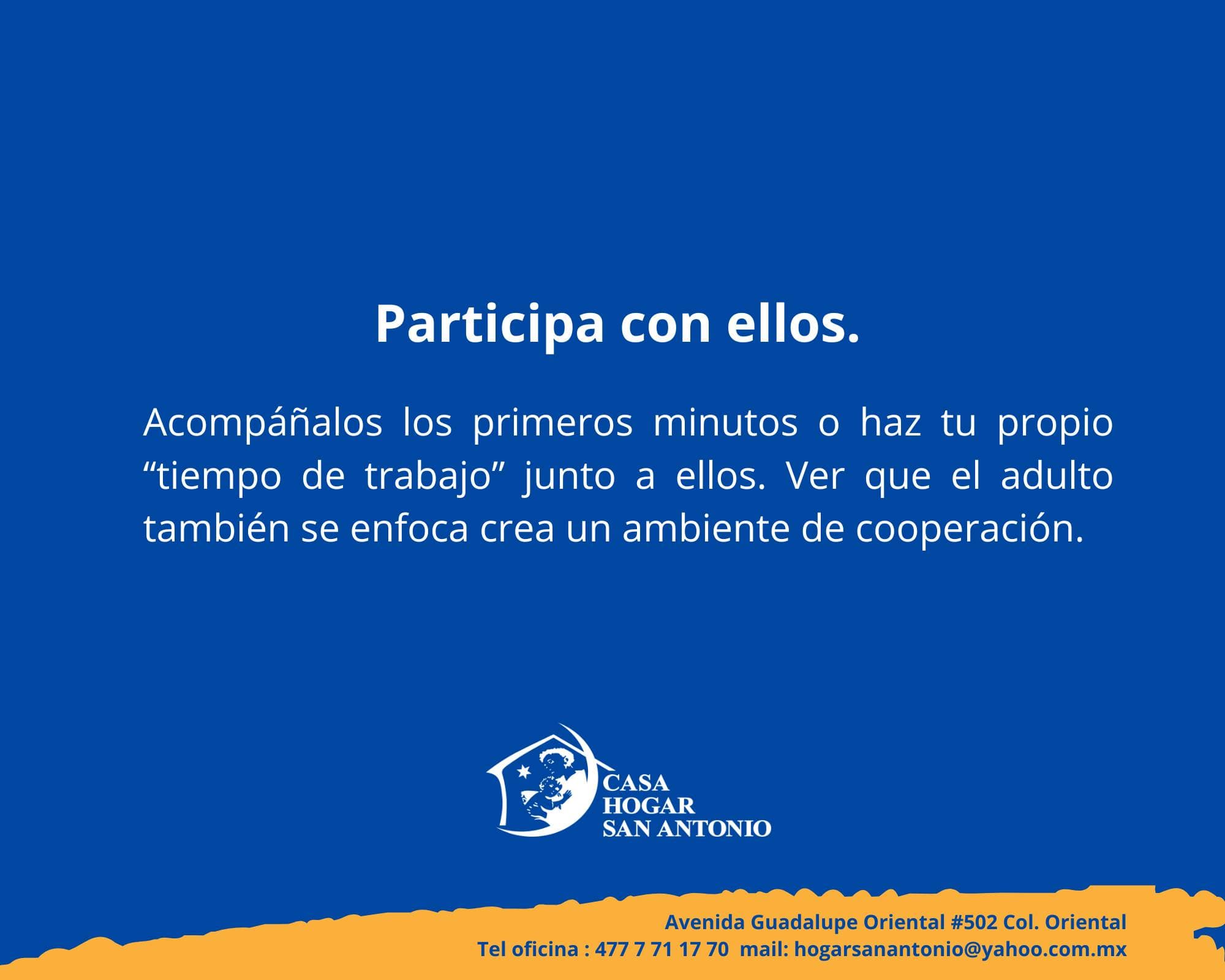 Participa con ellos.

Acompáñalos los primeros minutos o haz tu propio “tiempo de trabajo” junto a ellos. Ver que el adulto también se enfoca crea un ambiente de cooperación.

CASA
HOGAR
SAN ANTONIO

Avenida Guadalupe Oriental #502 Col. Oriental
Tel oficina : 477 7 71 17 70 mail: hogarsanantonio@yahoo.com.mx